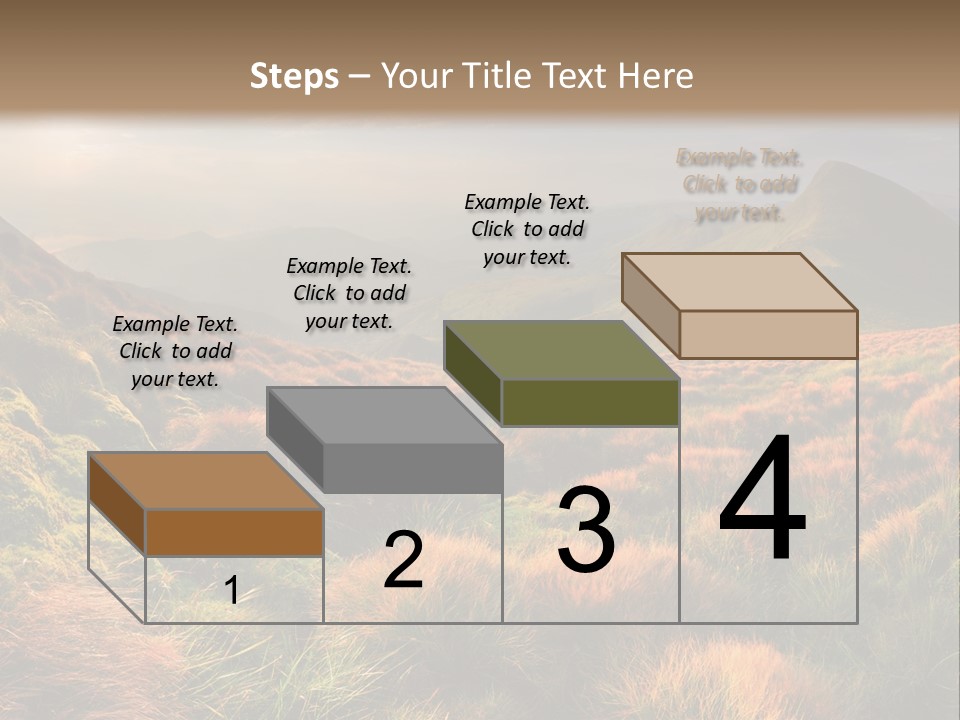 Steps – Your Title Text Here

Example Text. Click to add your text.

Example Text. Click to add your text.

Example Text. Click to add your text.

Example Text. Click to add your text.

1

2

3

4